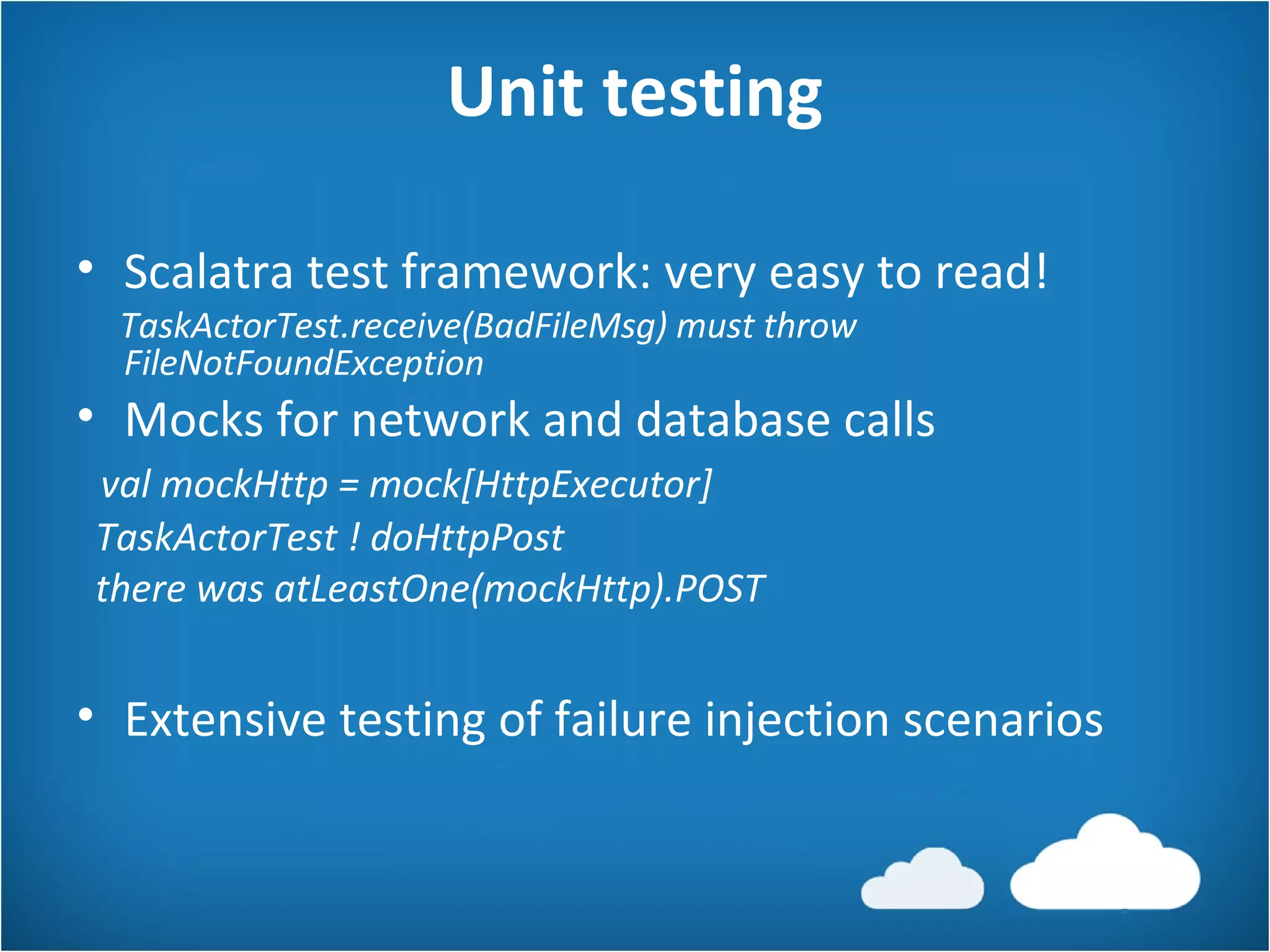 Unit testing

• Scalatra test framework: very easy to read!

TaskActorTest.receive(BadFileMsg) must throw FileNotFoundException

• Mocks for network and database calls

val mockHttp = mock[HttpExecutor]

TaskActorTest ! doHttpPost

there was atLeastOne(mockHttp).POST

• Extensive testing of failure injection scenarios